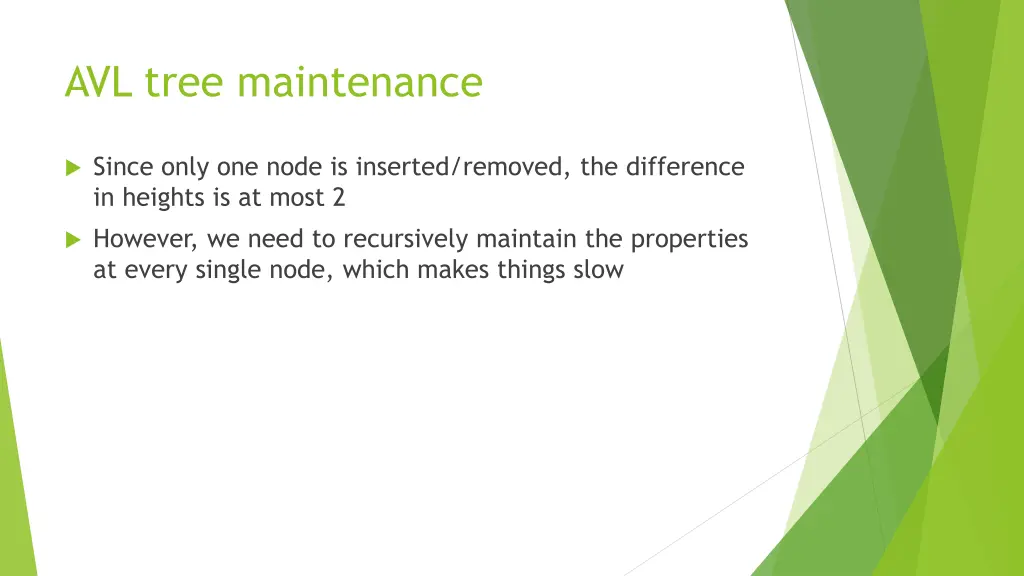 AVL tree maintenance

Since only one node is inserted/removed, the difference in heights is at most 2

However, we need to recursively maintain the properties at every single node, which makes things slow